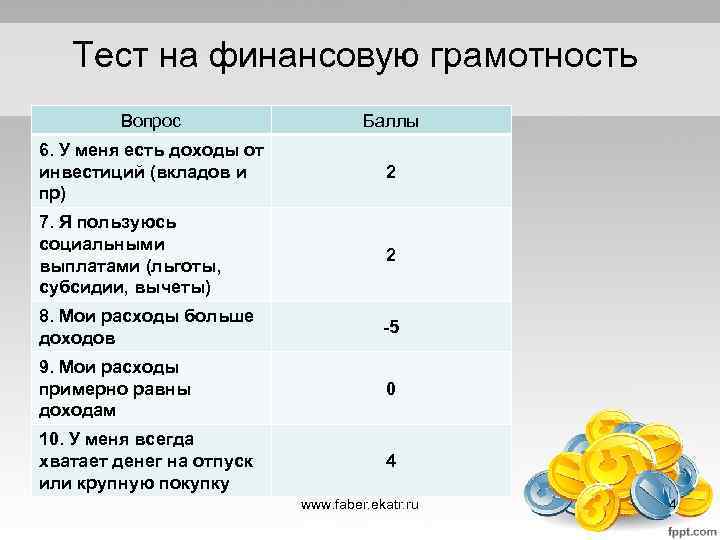 Тест на финансовую грамотность

| Вопрос | Баллы |
|---|---|
| 6. У меня есть доходы от инвестиций (вкладов и пр) | 2 |
| 7. Я пользуюсь социальными выплатами (льготы, субсидии, вычеты) | 2 |
| 8. Мои расходы больше доходов | -5 |
| 9. Мои расходы примерно равны доходам | 0 |
| 10. У меня всегда хватает денег на отпуск или крупную покупку | 4 |

www.faber.ekatr.ru

4

fppt.com